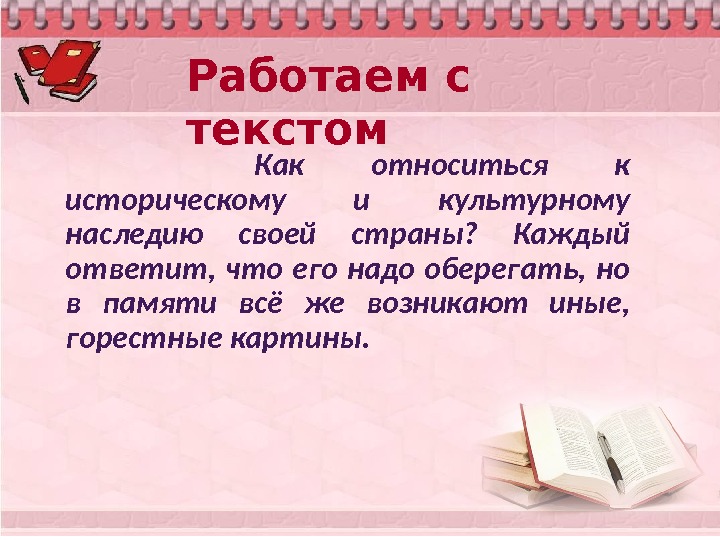 Работаем с текстом

Как относиться к историческому и культурному наследию своей страны? Каждый ответит, что его надо оберегать, но в памяти всё же возникают иные, горестные картины.